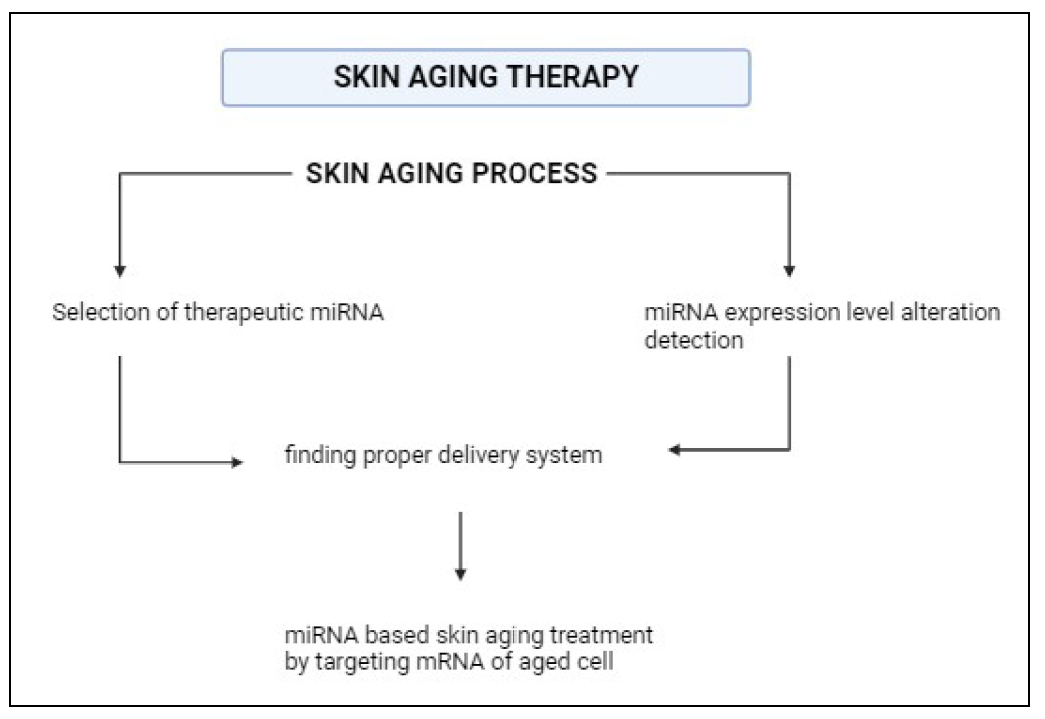 SKIN AGING THERAPY

SKIN AGING PROCESS

Selection of therapeutic miRNA

miRNA expression level alteration detection

finding proper delivery system

miRNA based skin aging treatment by targeting mRNA of aged cell